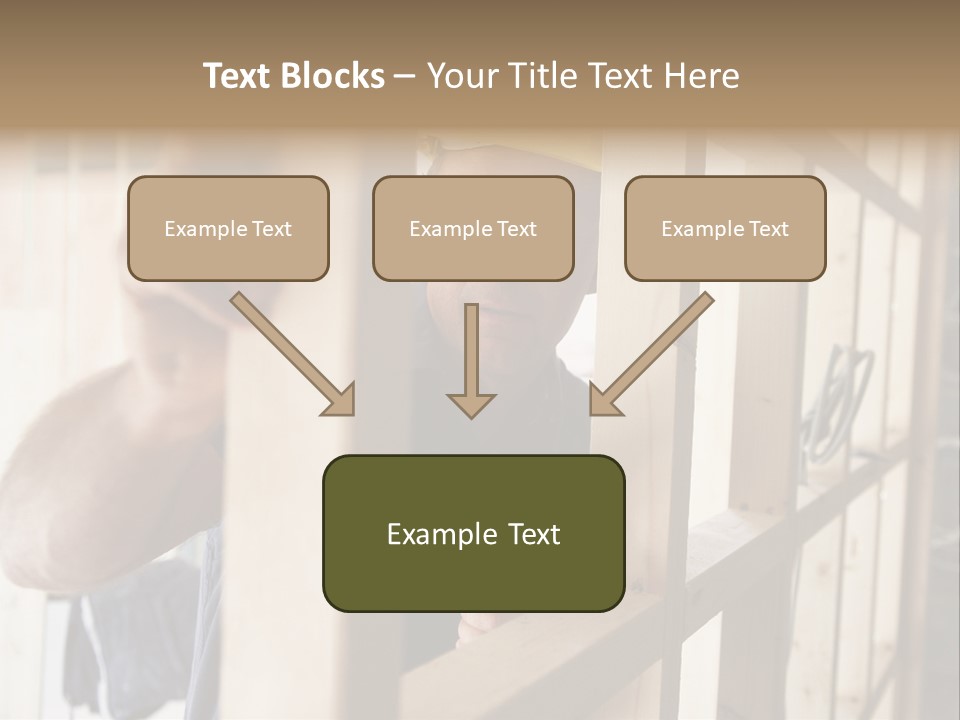 Text Blocks – Your Title Text Here

Example Text

Example Text

Example Text

Example Text